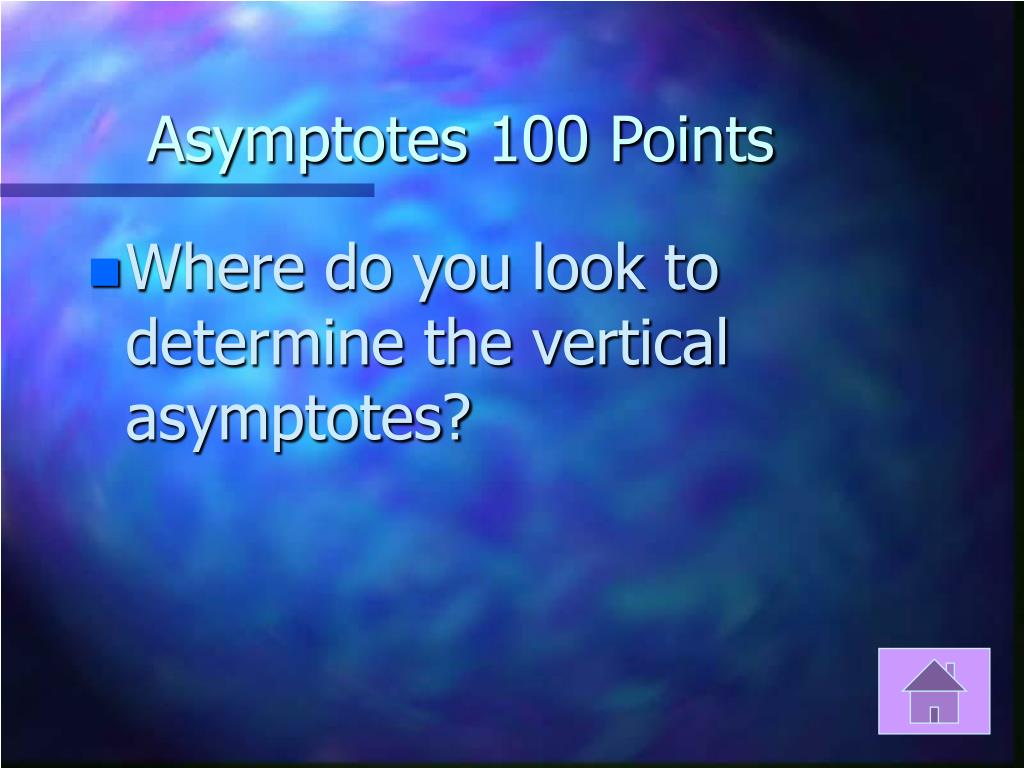 Asymptotes 100 Points

Where do you look to determine the vertical asymptotes?